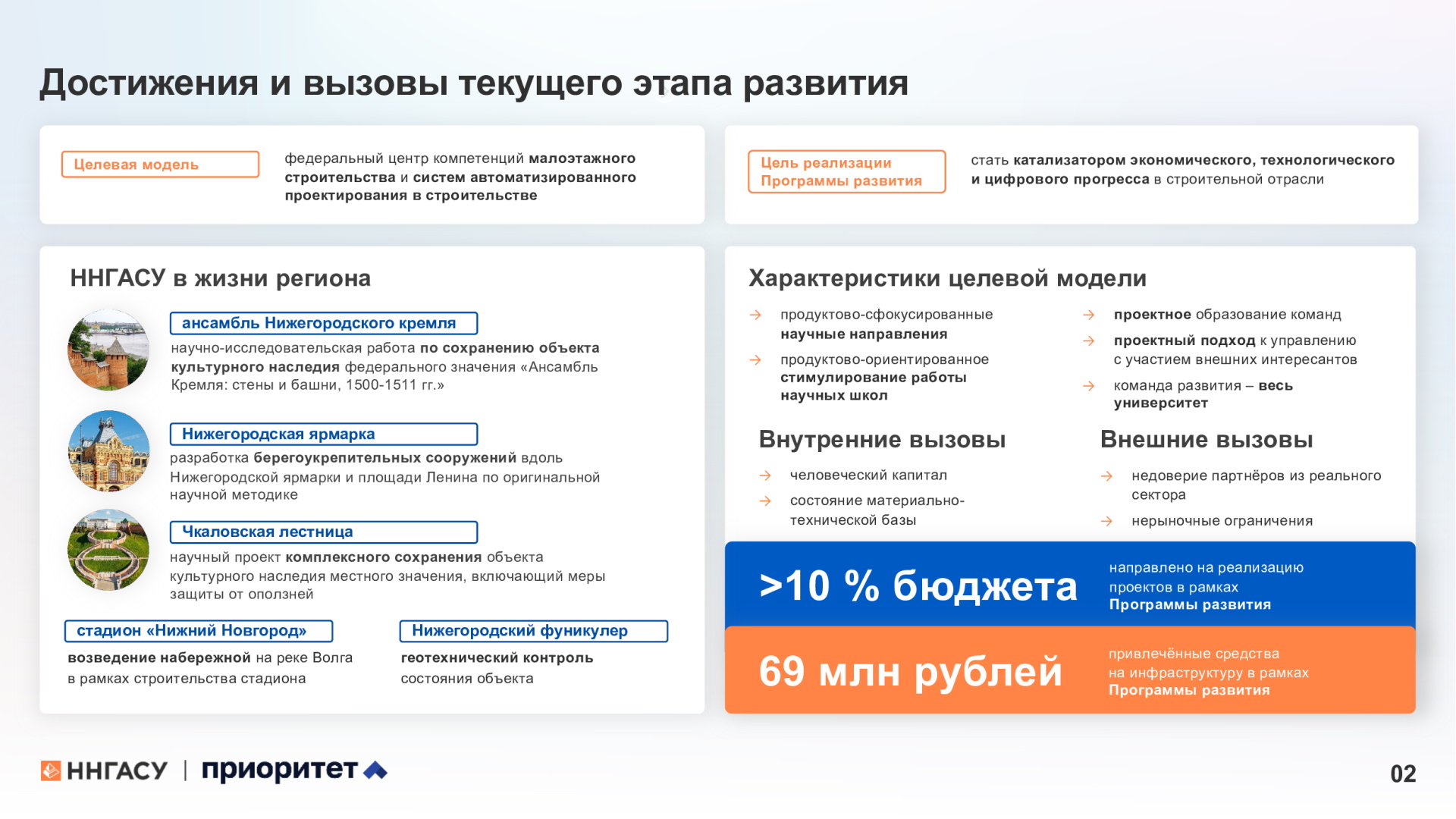 Достижения и вызовы текущего этапа развития

Целевая модель

федеральный центр компетенций малоэтажного строительства и систем автоматизированного проектирования в строительстве

Цель реализации Программы развития

стать катализатором экономического, технологического и цифрового прогресса в строительной отрасли

ННГАСУ в жизни региона

ансамбль Нижегородского кремля

научно-исследовательская работа по сохранению объекта культурного наследия федерального значения «Ансамбль Кремля: стены и башни, 1500-1511 гг.»

Нижегородская ярмарка

разработка берегоукрепительных сооружений вдоль Нижегородской ярмарки и площади Ленина по оригинальной научной методике

Чкаловская лестница

научный проект комплексного сохранения объекта культурного наследия местного значения, включающий меры защиты от оползней

стадион «Нижний Новгород»

возведение набережной на реке Волга в рамках строительства стадиона

Нижегородский фуникулер

геотехнический контроль состояния объекта

Характеристики целевой модели

продуктово-сфокусированные научные направления

продуктово-ориентированное стимулирование работы научных школ

проектное образование команд

проектный подход к управлению с участием внешних интересантов

команда развития – весь университет

Внутренние вызовы

человеческий капитал

состояние материально-технической базы

Внешние вызовы

недоверие партнёров из реального сектора

нерыночные ограничения

>10 % бюджета

направлено на реализацию проектов в рамках Программы развития

69 млн рублей

привлечённые средства на инфраструктуру в рамках Программы развития

ННГАСУ | приоритет

02